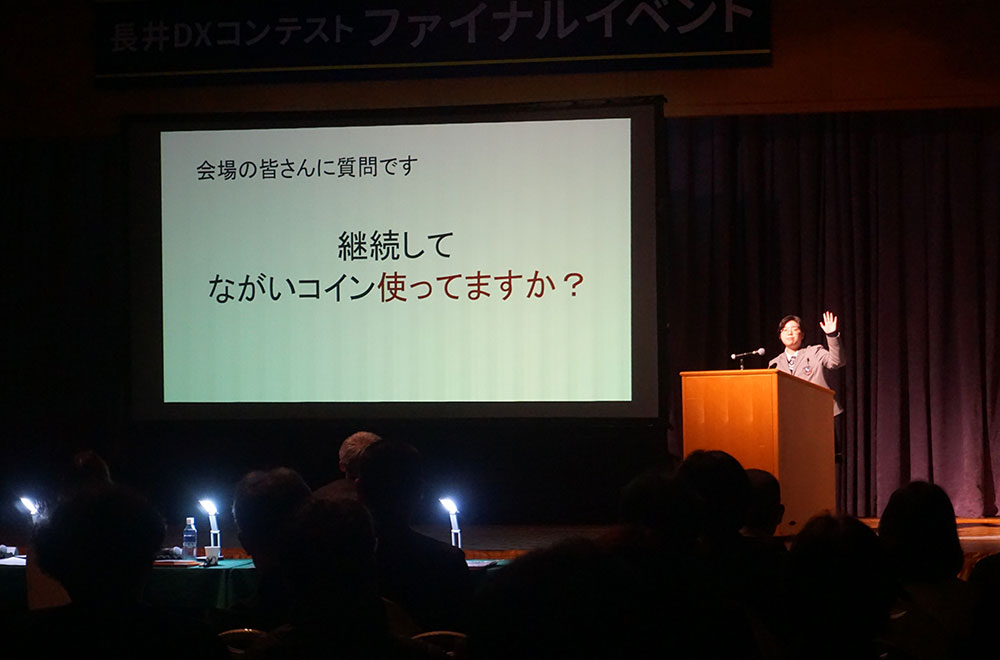 長井DXコンテスト ファイナルイベント

会場の皆さんに質問です

継続して
ながいコイン使ってますか？